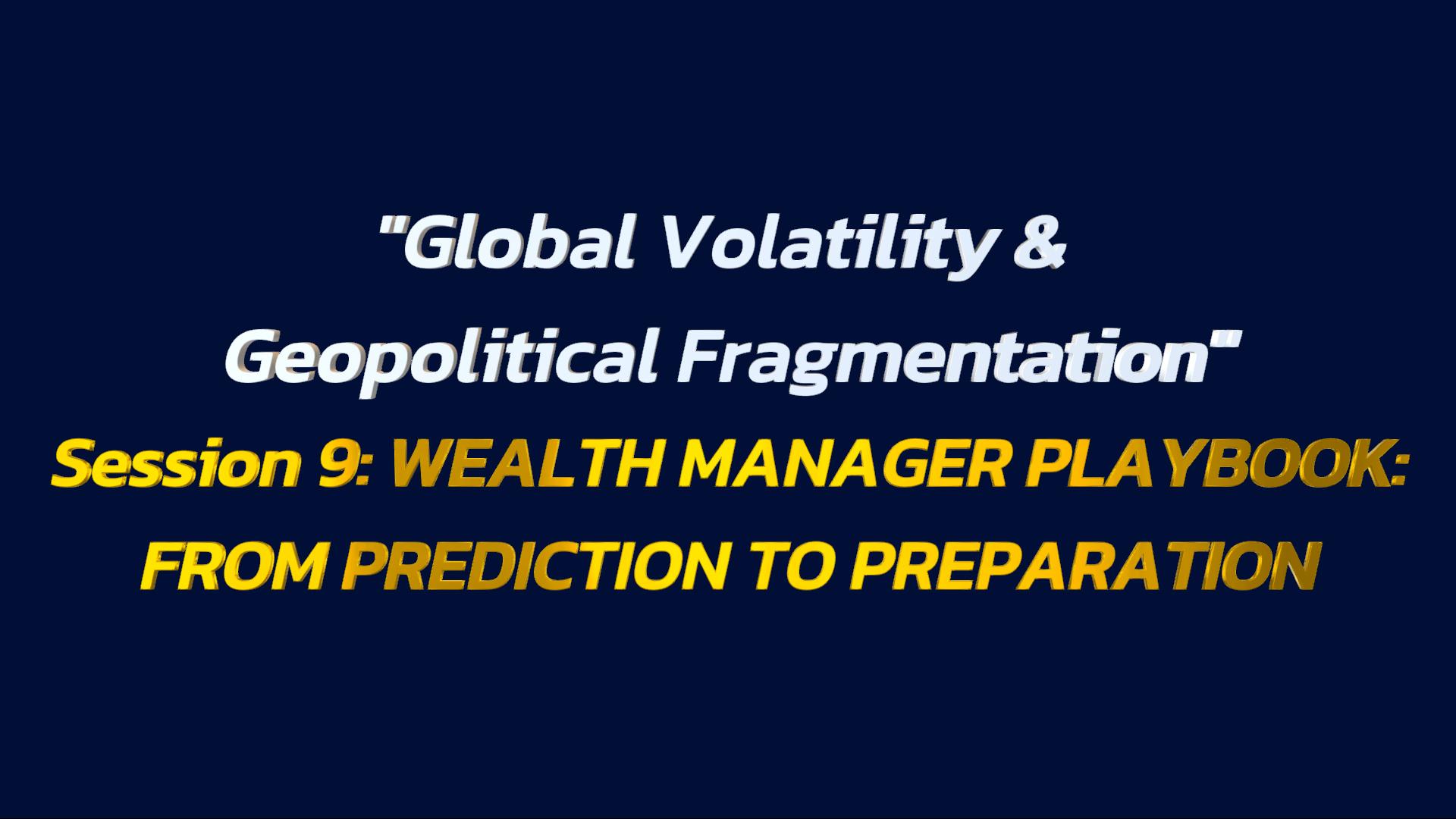 "Global Volatility & Geopolitical Fragmentation"

Session 9: WEALTH MANAGER PLAYBOOK: FROM PREDICTION TO PREPARATION